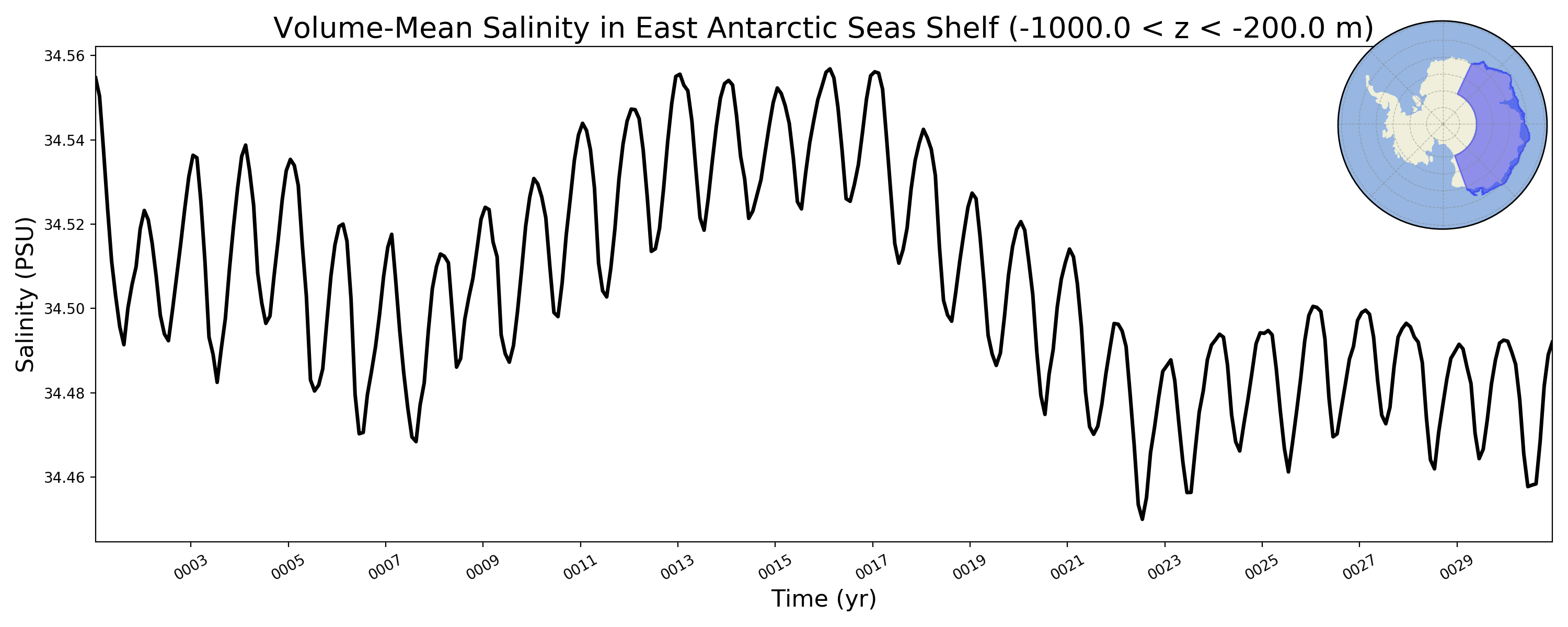 Volume-Mean Salinity in East Antarctic Seas Shelf (-1000.0 < z < -200.0 m)

Salinity (PSU)

34.56
34.54
34.52
34.50
34.48
34.46

0003
0005
0007
0009
0011
0013
0015
0017
0019
0021
0023
0025
0027
0029

Time (yr)